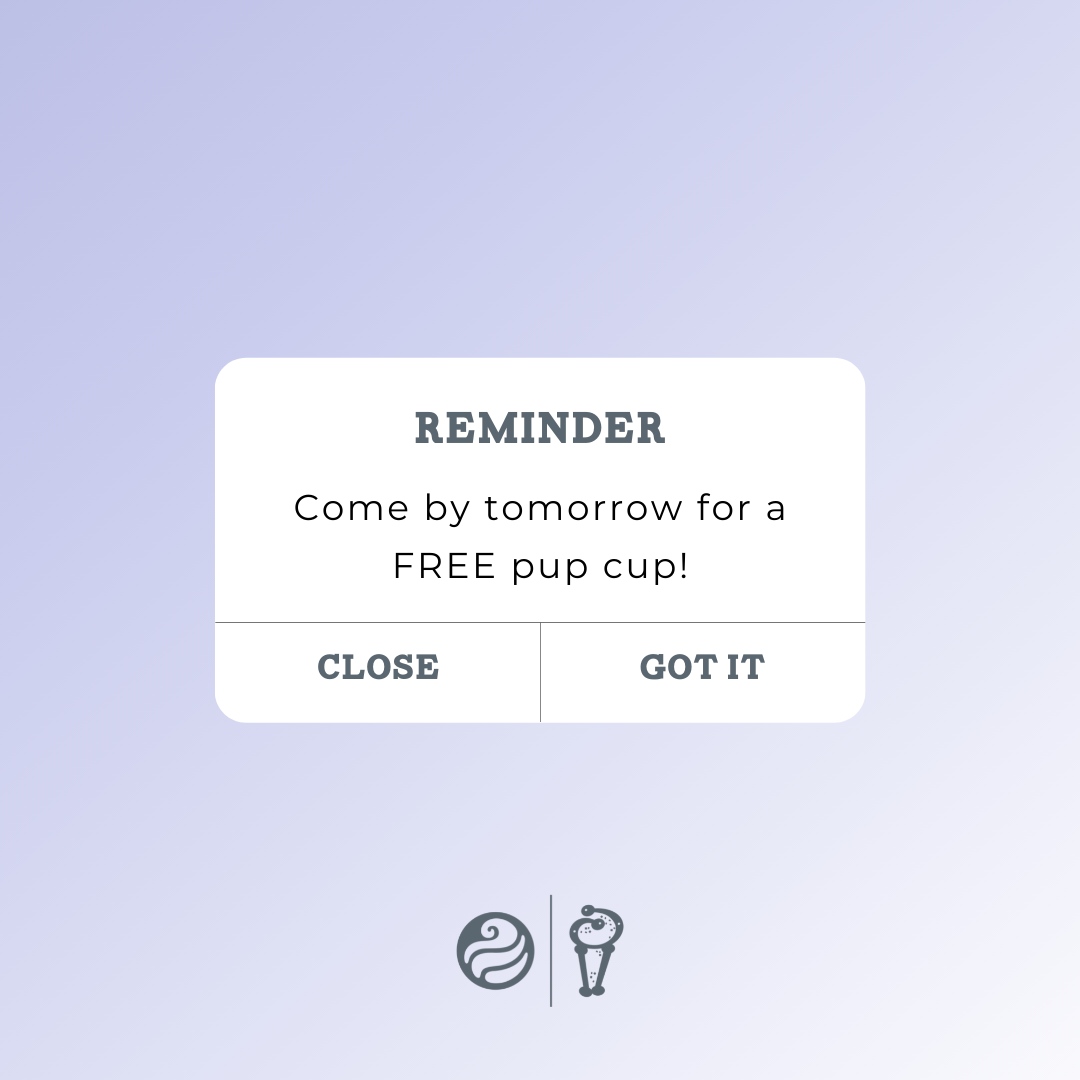 REMINDER

Come by tomorrow for a FREE pup cup!

CLOSE

GOT IT